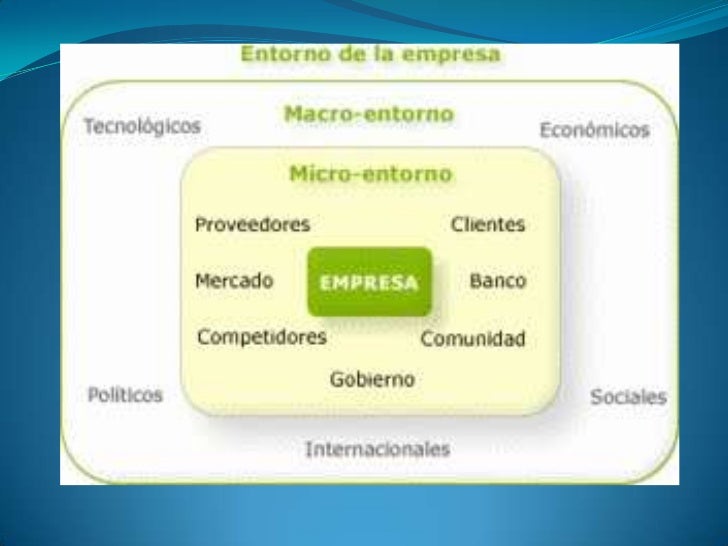 Entorno de la empresa

Macro-entorno

Tecnológicos

Económicos

Micro-entorno

Proveedores

Clientes

Mercado

EMPRESA

Banco

Competidores

Comunidad

Gobierno

Políticos

Sociales

Internacionales